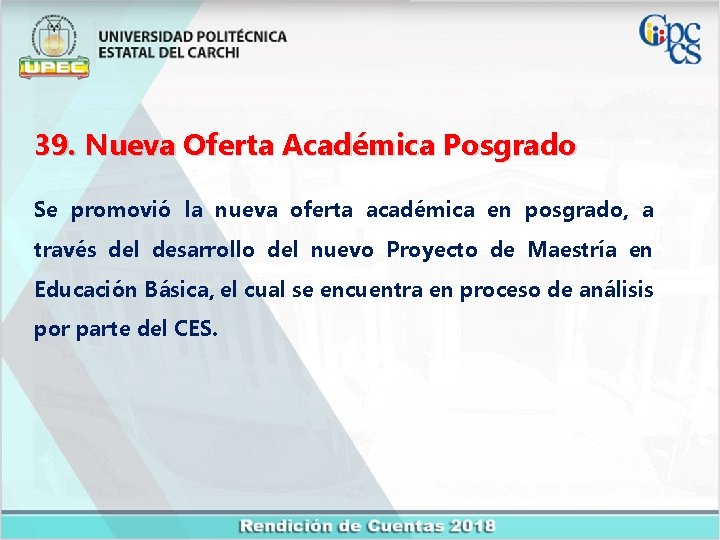 UPEC

UNIVERSIDAD POLITÉCNICA ESTATAL DEL CARCHI

Cpccs

39. Nueva Oferta Académica Posgrado

Se promovió la nueva oferta académica en posgrado, a través del desarrollo del nuevo Proyecto de Maestría en Educación Básica, el cual se encuentra en proceso de análisis por parte del CES.

Rendición de Cuentas 2018